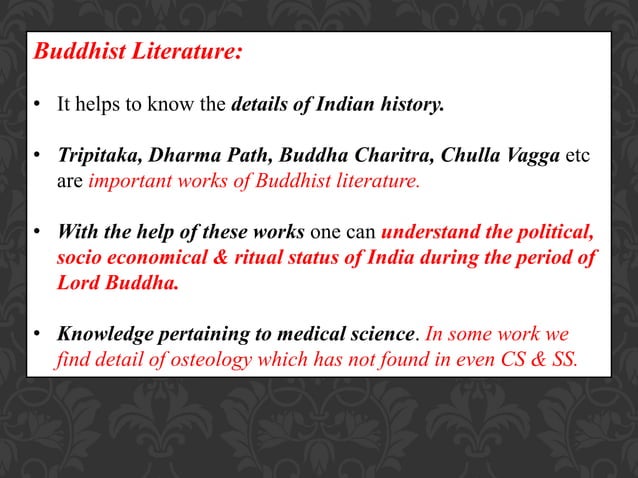 Buddhist Literature:

• It helps to know the details of Indian history.

• Tripitaka, Dharma Path, Buddha Charitra, Chulla Vagga etc are important works of Buddhist literature.

• With the help of these works one can understand the political, socio economical & ritual status of India during the period of Lord Buddha.

• Knowledge pertaining to medical science. In some work we find detail of osteology which has not found in even CS & SS.